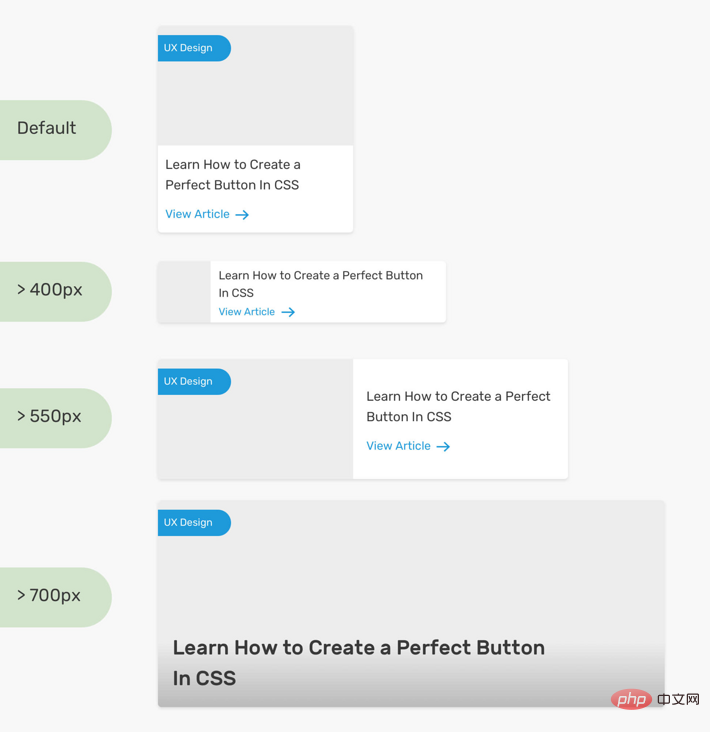 Default

UX Design

Learn How to Create a Perfect Button In CSS

View Article →

> 400px

Learn How to Create a Perfect Button In CSS

View Article →

> 550px

UX Design

Learn How to Create a Perfect Button In CSS

View Article →

> 700px

UX Design

Learn How to Create a Perfect Button In CSS

php 中文网